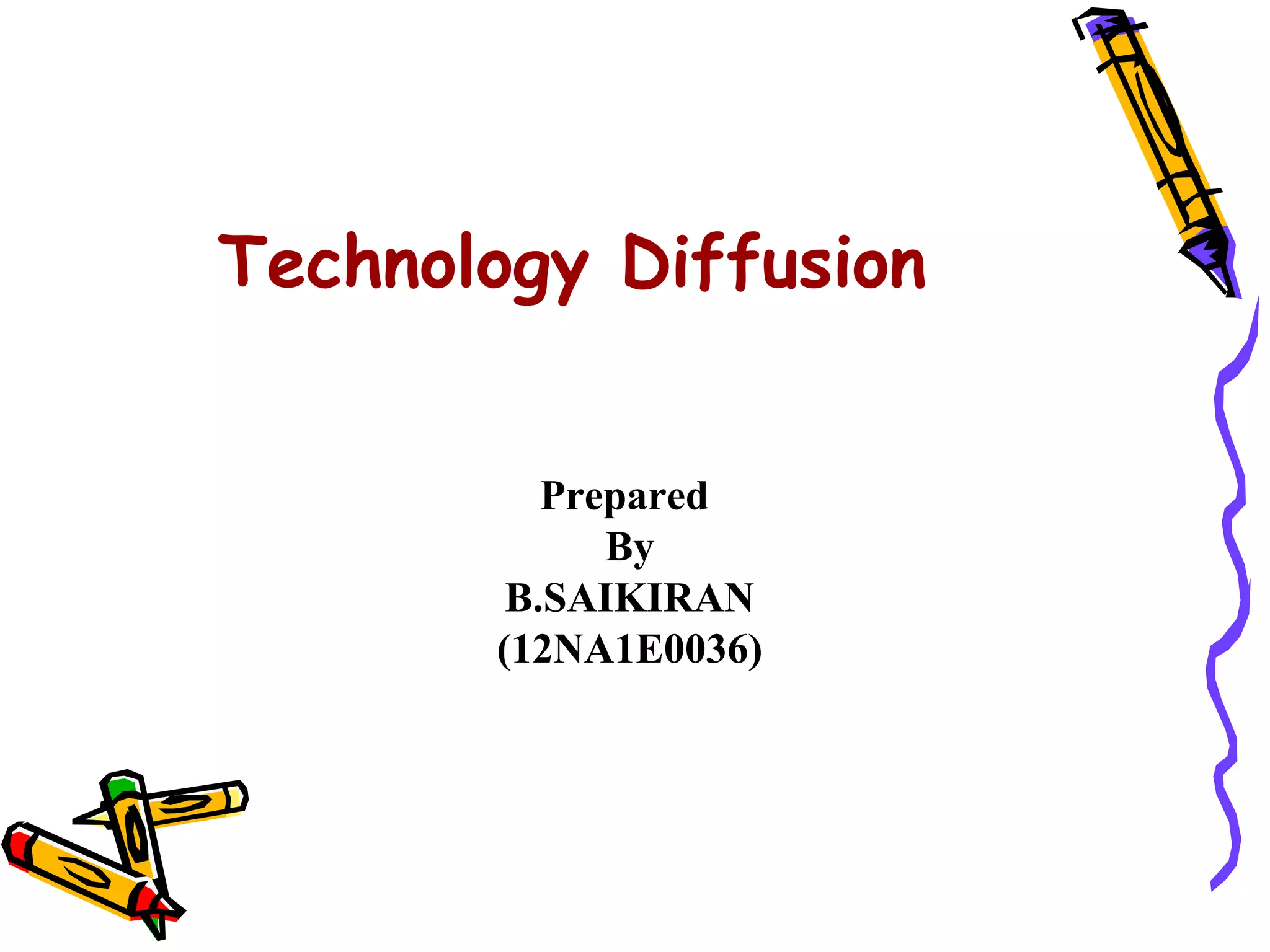 Technology Diffusion

Prepared
By
B.SAIKIRAN
(12NA1E0036)